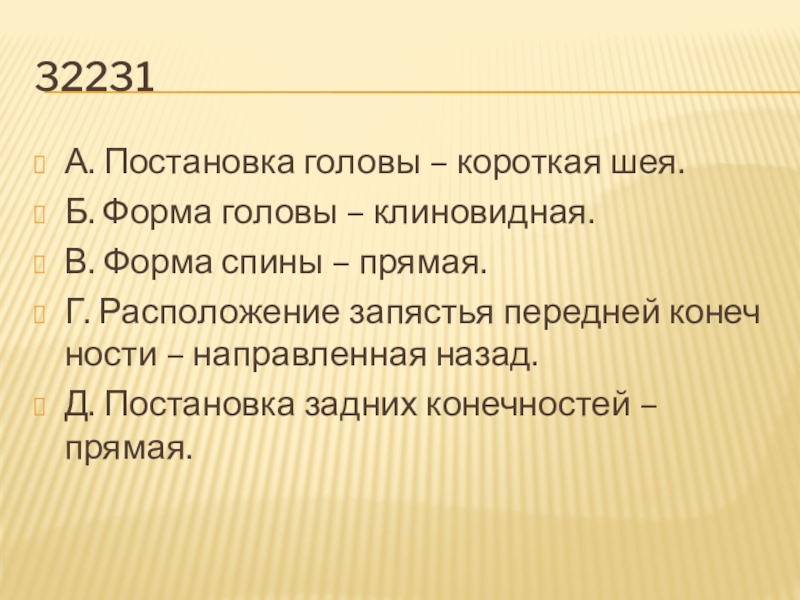 32231

А. Постановка головы – короткая шея.

Б. Форма головы – клиновидная.

В. Форма спины – прямая.

Г. Расположение запястья передней конеч ности – направленная назад.

Д. Постановка задних конечностей – прямая.